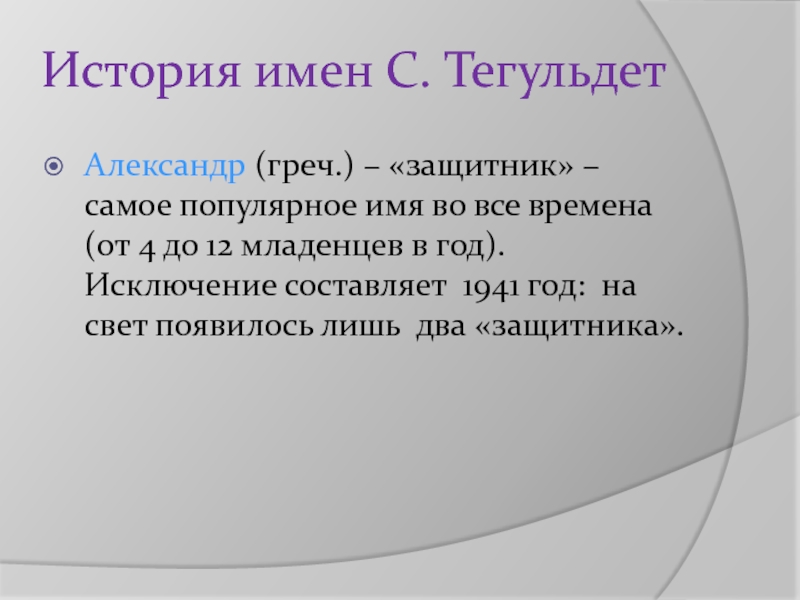 История имен С. Тегульдет

Александр (греч.) – «защитник» – самое популярное имя во все времена (от 4 до 12 младенцев в год). Исключение составляет 1941 год: на свет появилось лишь два «защитника».